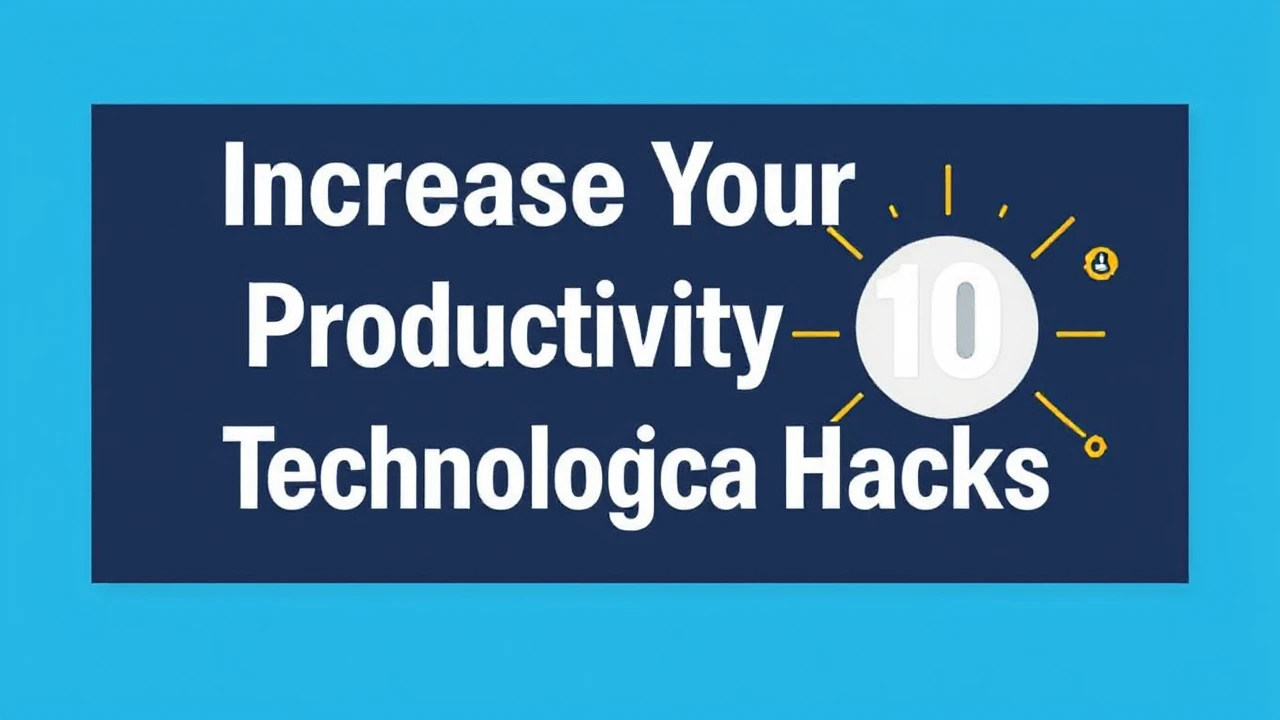 Increase Your Productivity 10 Technologca Hacks